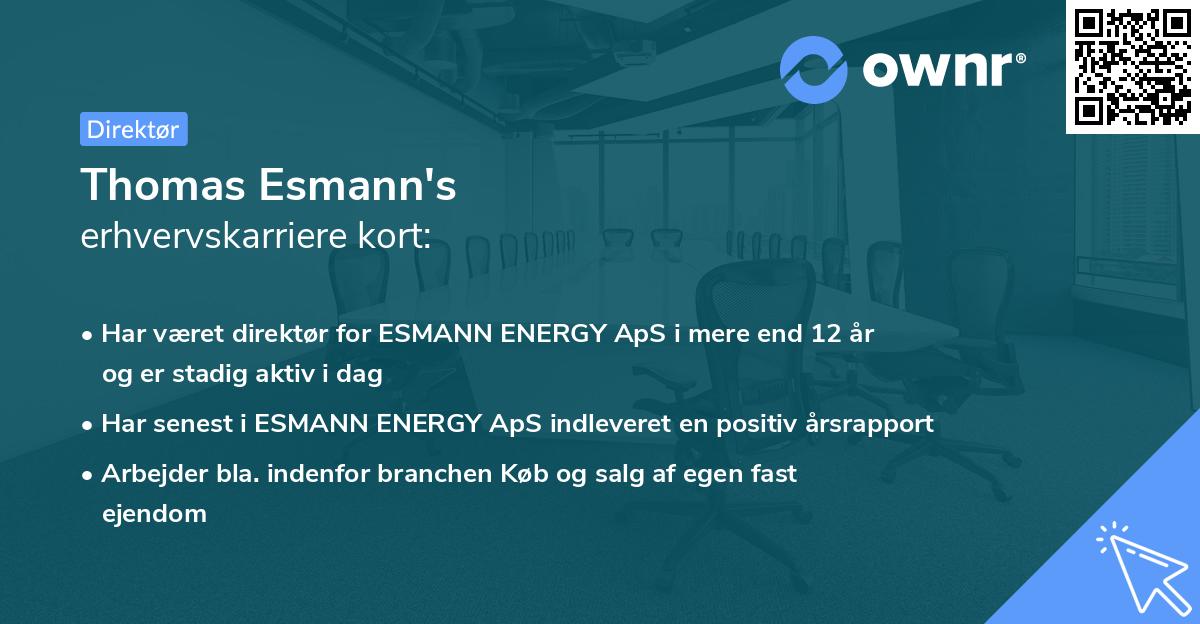 ownr®

Direktør

Thomas Esmann's
erhvervskarriere kort:

• Har været direktør for ESMANN ENERGY ApS i mere end 12 år og er stadig aktiv i dag
• Har senest i ESMANN ENERGY ApS indleveret en positiv årsrapport
• Arbejder bla. indenfor branchen Køb og salg af egen fast ejendom